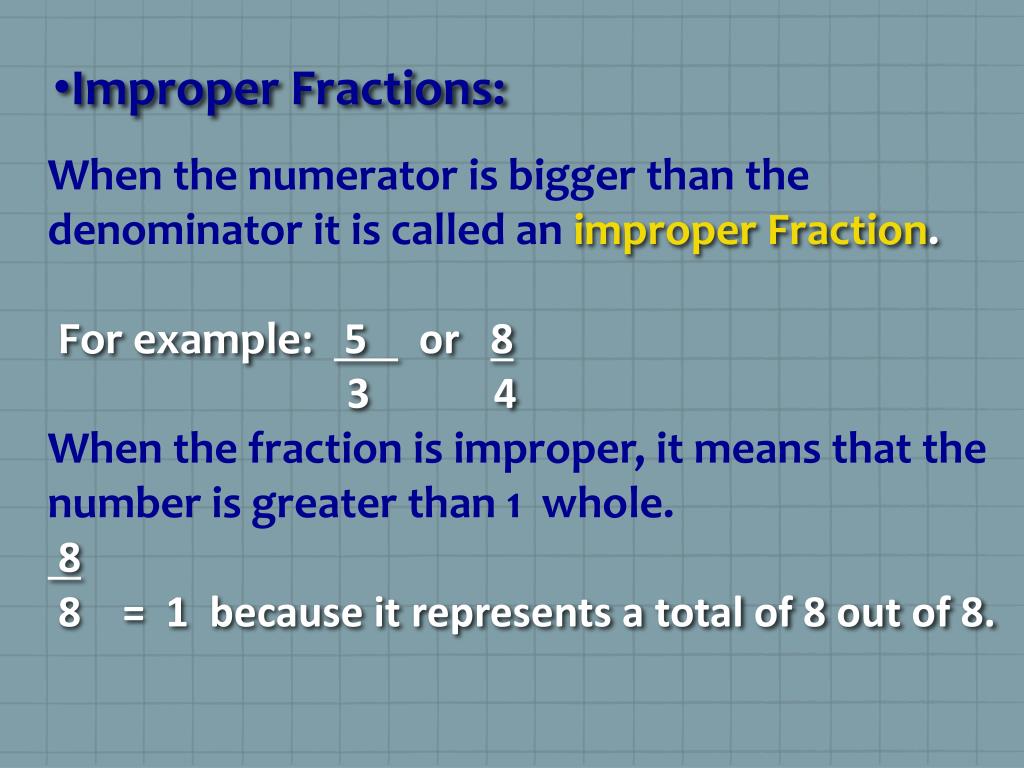 •Improper Fractions:

When the numerator is bigger than the denominator it is called an improper Fraction.

For example: $\frac{5}{3}$ or $\frac{8}{4}$

When the fraction is improper, it means that the number is greater than 1 whole.

$\frac{8}{8}$ = 1 because it represents a total of 8 out of 8.